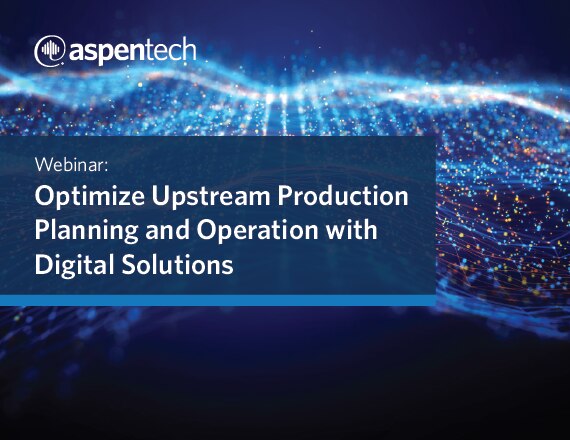 aspentech

Webinar:

Optimize Upstream Production Planning and Operation with Digital Solutions